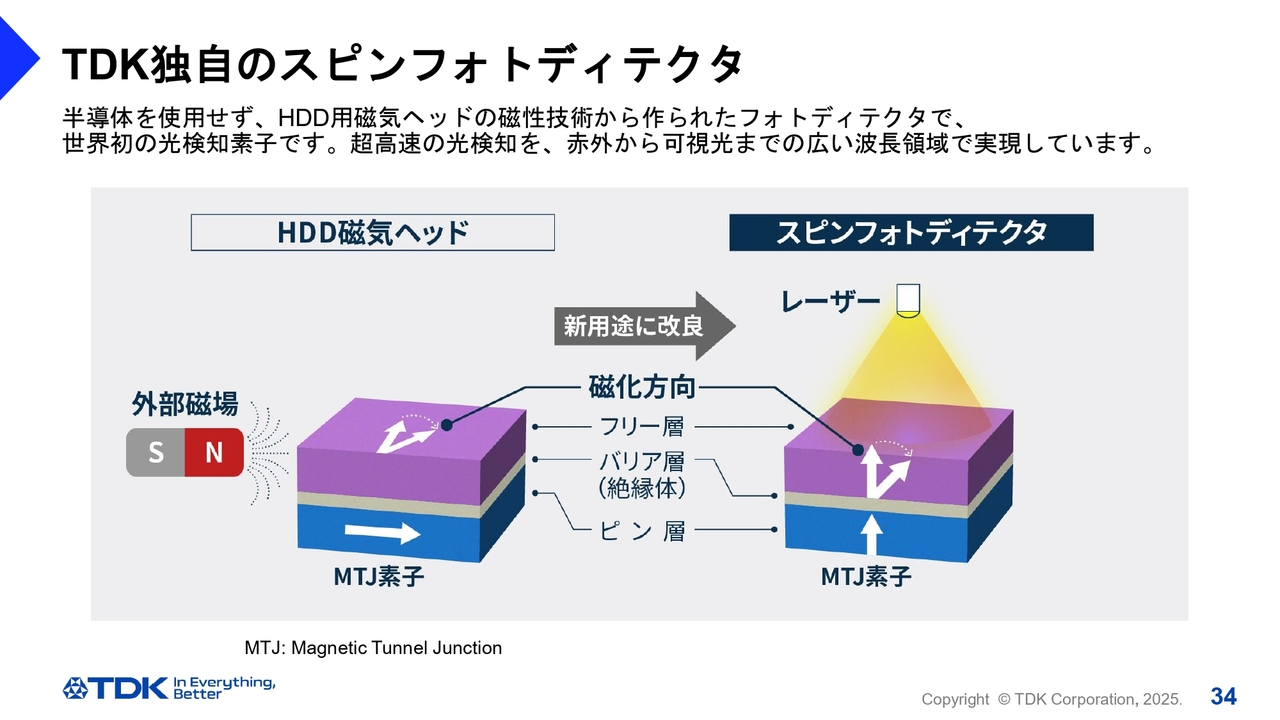 TDK独自のスピンフォトディテクタ

半導体を使用せず、HDD用磁気ヘッドの磁性技術から作られたフォトディテクタで、世界初の光検知素子です。超高速の光検知を、赤外から可視光までの広い波長領域で実現しています。

HDD磁気ヘッド

スピンフォトディテクタ

新用途に改良

レーザー

外部磁場

S N

磁化方向

フリー層

バリア層
(絶縁体)

ピン層

MTJ素子

MTJ素子

MTJ: Magnetic Tunnel Junction

TDK In Everything, Better

Copyright © TDK Corporation, 2025.

34